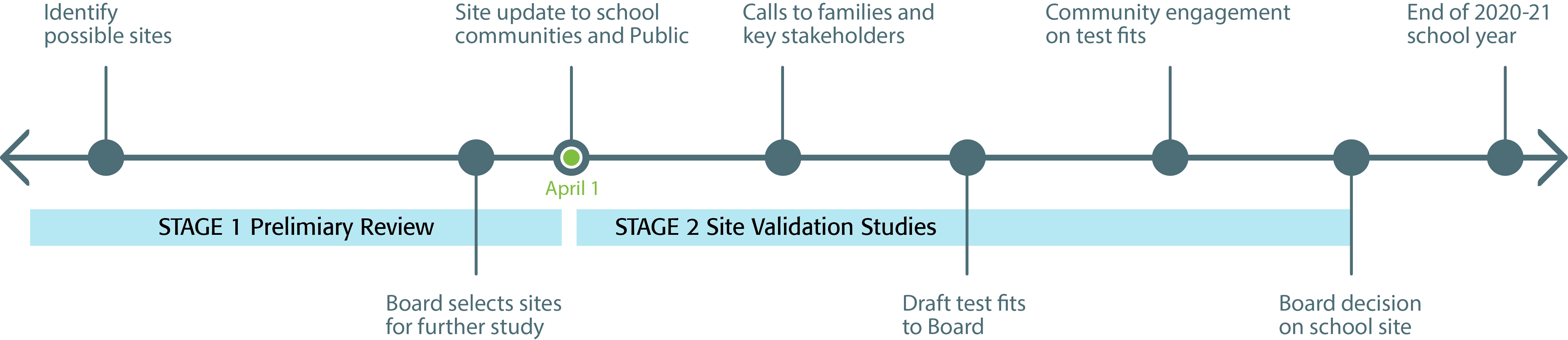 Identify possible sites

Site update to school communities and Public

Calls to families and key stakeholders

Community engagement on test fits

End of 2020-21 school year

April 1

STAGE 1 Prelimiary Review

STAGE 2 Site Validation Studies

Board selects sites for further study

Draft test fits to Board

Board decision on school site